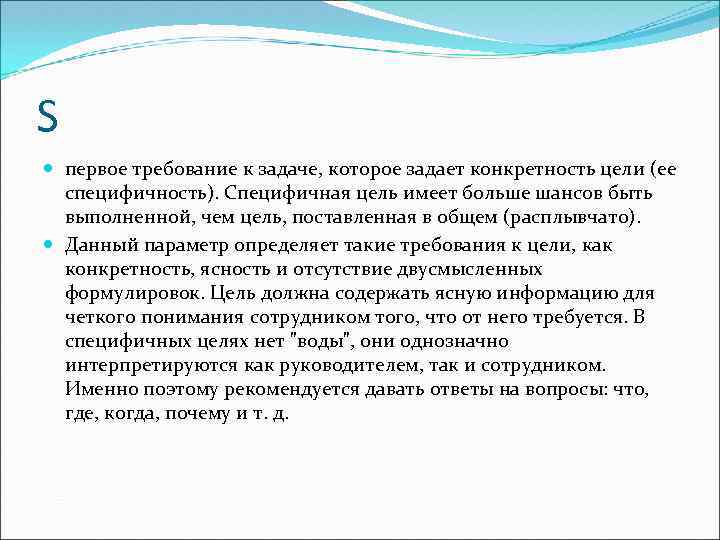 S

первое требование к задаче, которое задает конкретность цели (ее специфичность). Специфичная цель имеет больше шансов быть выполненной, чем цель, поставленная в общем (расплывчато).

Данный параметр определяет такие требования к цели, как конкретность, ясность и отсутствие двусмысленных формулировок. Цель должна содержать ясную информацию для четкого понимания сотрудником того, что от него требуется. В специфичных целях нет "воды", они однозначно интерпретируются как руководителем, так и сотрудником. Именно поэтому рекомендуется давать ответы на вопросы: что, где, когда, почему и т. д.